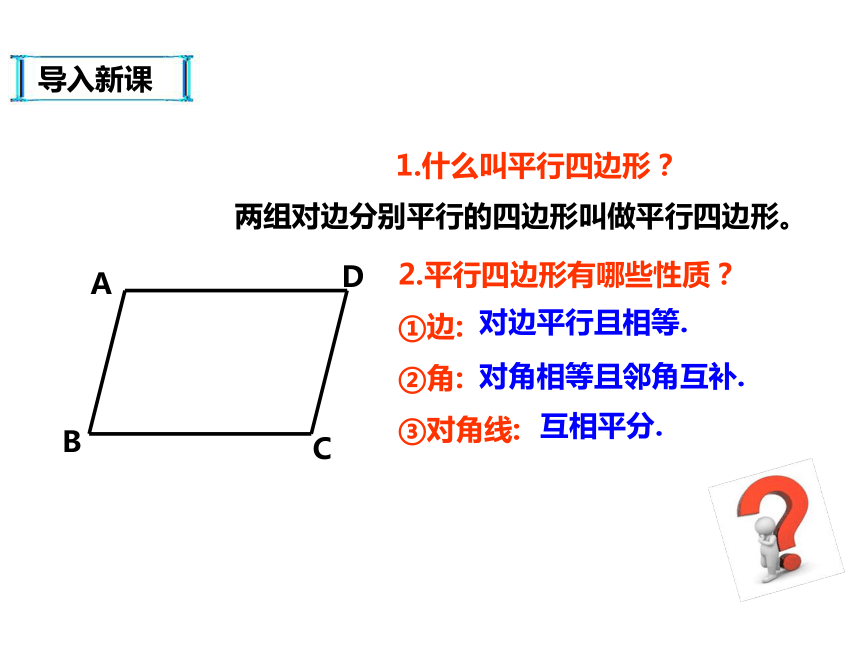 导入新课

1.什么叫平行四边形？

两组对边分别平行的四边形叫做平行四边形。

A D B C

2.平行四边形有哪些性质？

①边: 对边平行且相等.

②角: 对角相等且邻角互补.

③对角线: 互相平分.